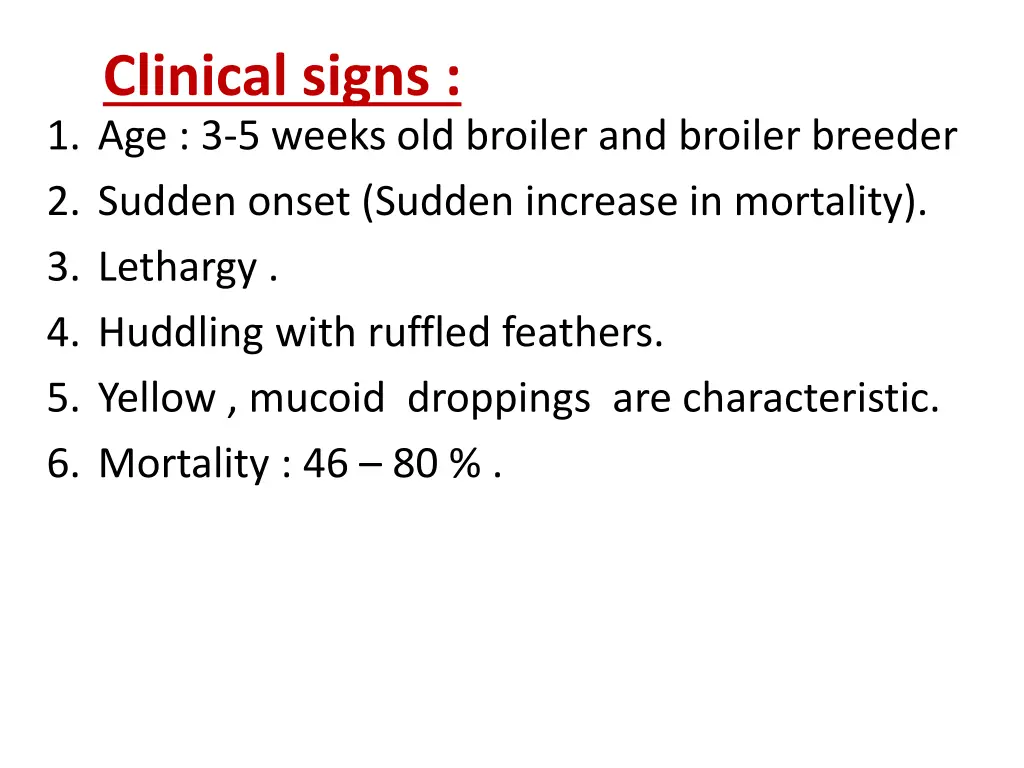 Clinical signs :

1. Age : 3-5 weeks old broiler and broiler breeder
2. Sudden onset (Sudden increase in mortality).
3. Lethargy .
4. Huddling with ruffled feathers.
5. Yellow , mucoid droppings are characteristic.
6. Mortality : 46 – 80 % .